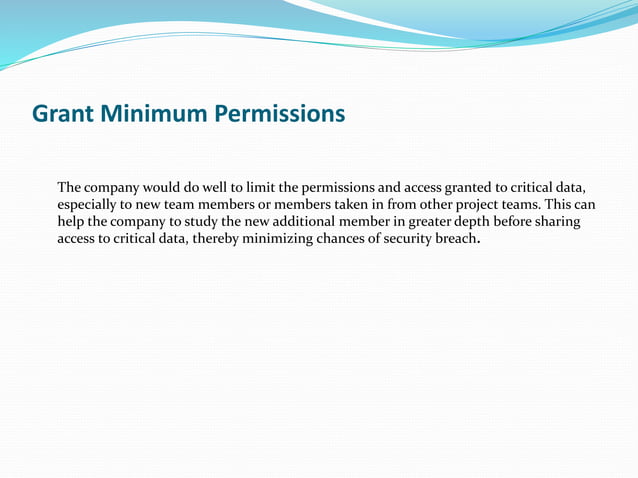 Grant Minimum Permissions

The company would do well to limit the permissions and access granted to critical data, especially to new team members or members taken in from other project teams. This can help the company to study the new additional member in greater depth before sharing access to critical data, thereby minimizing chances of security breach.